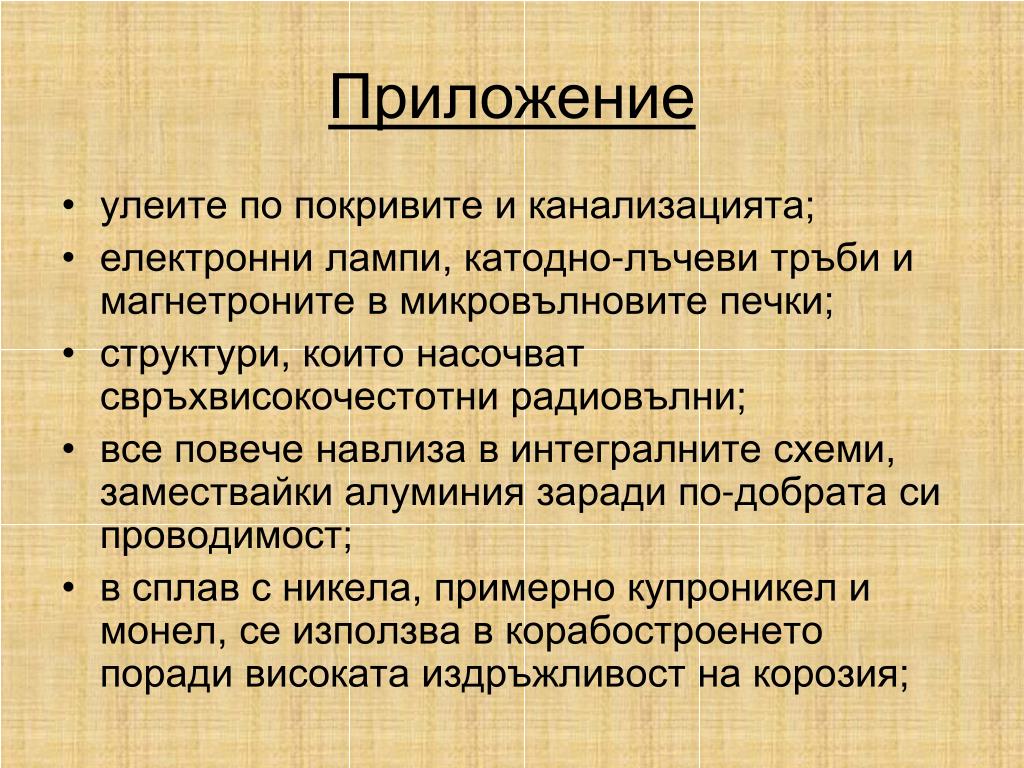 Приложение

• улеите по покривите и канализацията;
• електронни лампи, катодно-лъчеви тръби и магнетроните в микровълновите печки;
• структури, които насочват свръхвисокочестотни радиовълни;
• все повече навлиза в интегралните схеми, заествайки алуминия заради по-добрата си проводимост;
• в сплав с никела, примерно купроникел и монел, се използва в корабостроенето поради високата издръжливост на корозия;